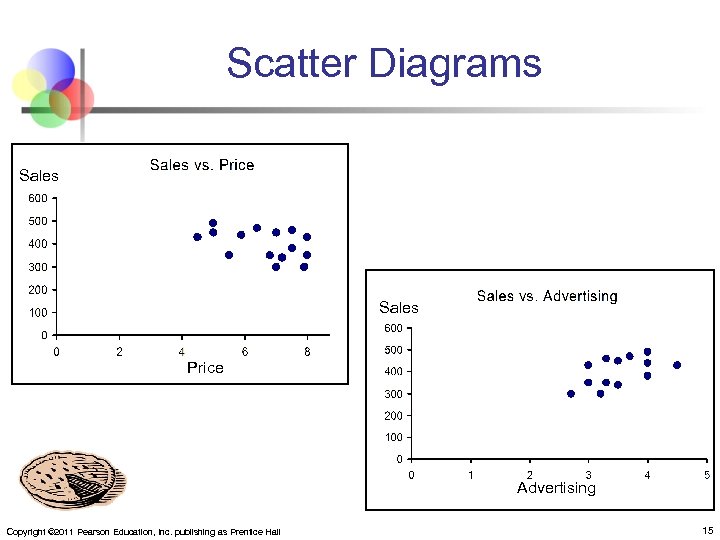 Scatter Diagrams

Sales vs. Price

Sales

600
500
400
300
200
100
0

0 2 4 6 8

Price

Sales vs. Advertising

Sales

600
500
400
300
200
100
0

0 1 2 3 4 5

Advertising

Copyright ©2011 Pearson Education, Inc. publishing as Prentice Hall

15